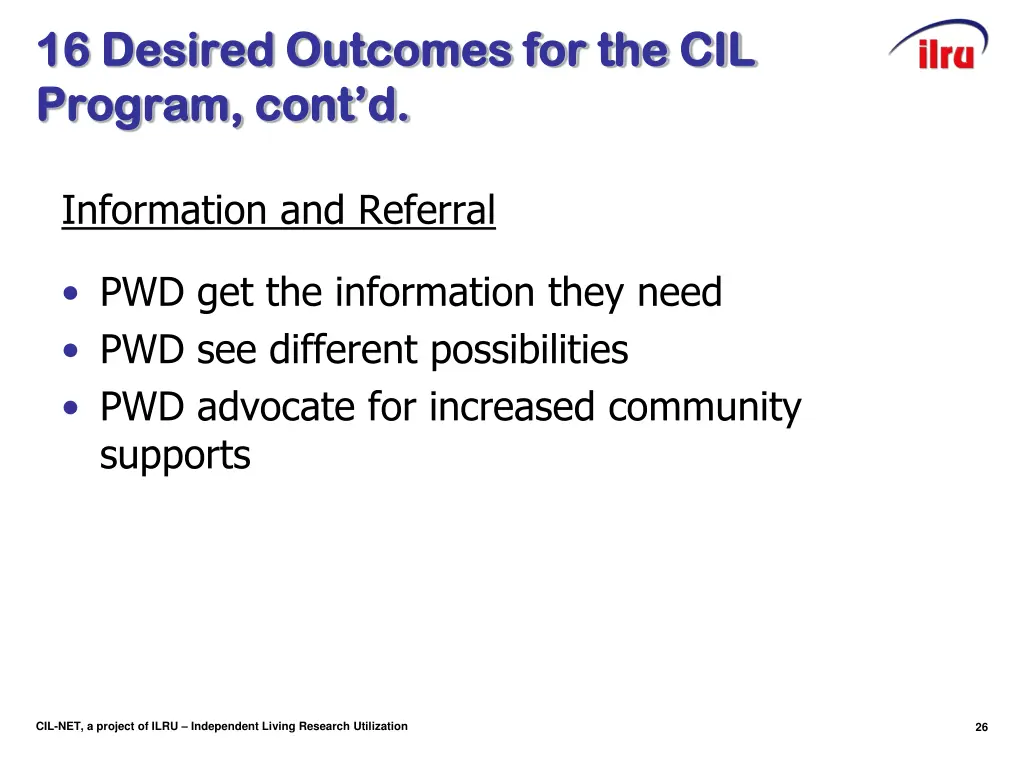 16 Desired Outcomes for the CIL Program, cont'd.

ilru

Information and Referral

• PWD get the information they need
• PWD see different possibilities
• PWD advocate for increased community supports

CIL-NET, a project of ILRU – Independent Living Research Utilization

26